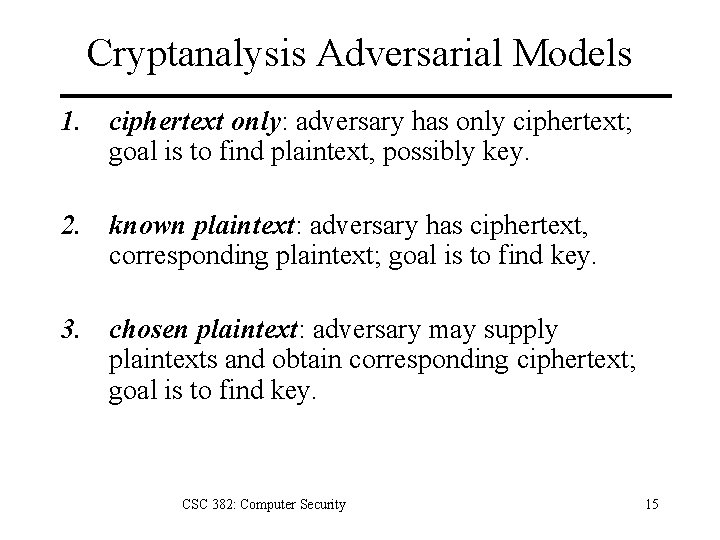 Cryptanalysis Adversarial Models

1. ciphertext only: adversary has only ciphertext; goal is to find plaintext, possibly key.

2. known plaintext: adversary has ciphertext, corresponding plaintext; goal is to find key.

3. chosen plaintext: adversary may supply plaintexts and obtain corresponding ciphertext; goal is to find key.

CSC 382: Computer Security

15